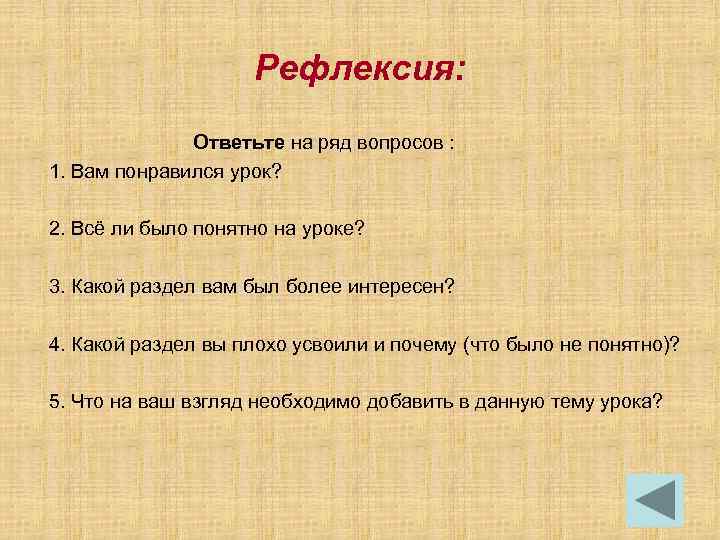 Рефлексия:

Ответьте на ряд вопросов :

1. Вам понравился урок?

2. Всё ли было понятно на уроке?

3. Какой раздел вам был более интересен?

4. Какой раздел вы плохо усвоили и почему (что было не понятно)?

5. Что на ваш взгляд необходимо добавить в данную тему урока?